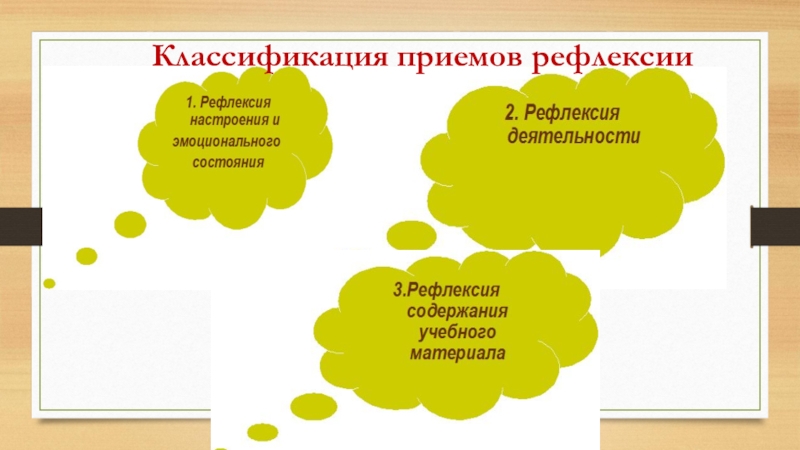 Классификация приемов рефлексии

1. Рефлексия настроения и эмоционального состояния

2. Рефлексия деятельности

3.Рефлексия содержания учебного материала